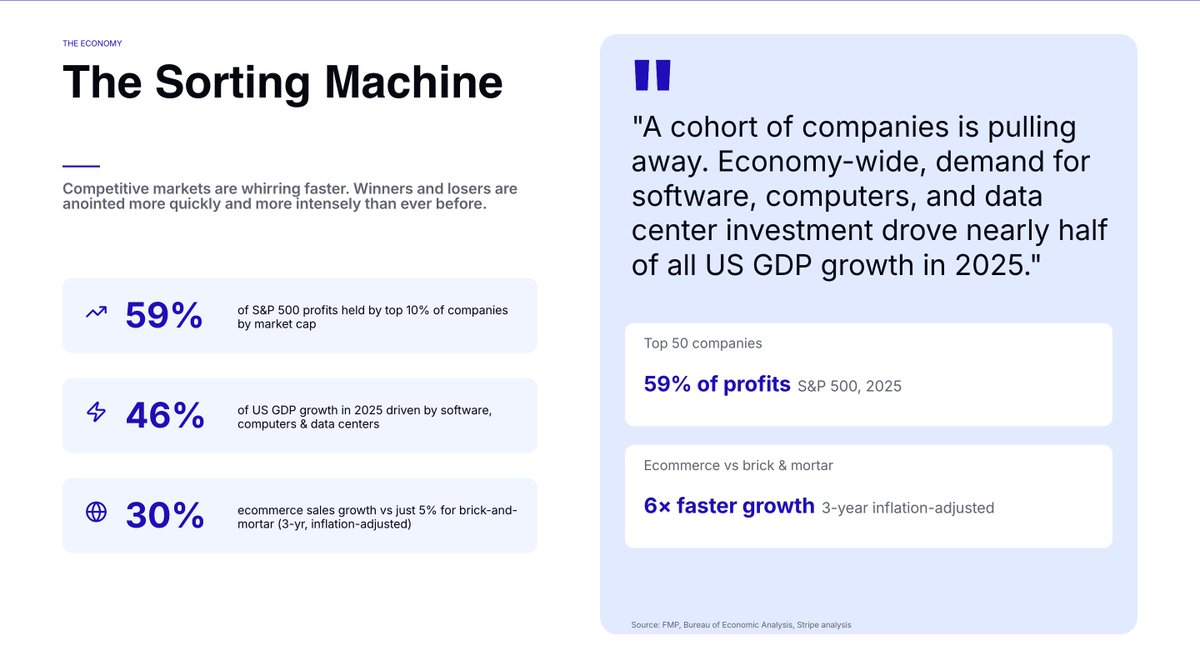 THE ECONOMY

The Sorting Machine

Competitive markets are whirring faster. Winners and losers are anointed more quickly and more intensely than ever before.

59% of S&P 500 profits held by top 10% of companies by market cap

46% of US GDP growth in 2025 driven by software, computers & data centers

30% ecommerce sales growth vs just 5% for brick-and-mortar (3-yr, inflation-adjusted)

"A cohort of companies is pulling away. Economy-wide, demand for software, computers, and data center investment drove nearly half of all US GDP growth in 2025."

Top 50 companies

59% of profits S&P 500, 2025

Ecommerce vs brick & mortar

6× faster growth 3-year inflation-adjusted

Source: FMP, Bureau of Economic Analysis, Stripe analysis